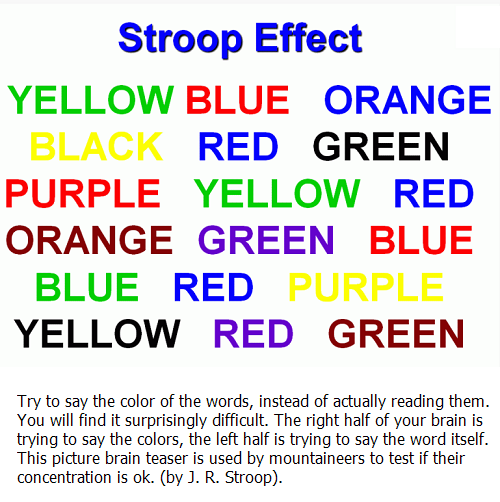 Stroop Effect

YELLOW BLUE ORANGE
BLACK RED GREEN
PURPLE YELLOW RED
ORANGE GREEN BLUE
BLUE RED PURPLE
YELLOW RED GREEN

Try to say the color of the words, instead of actually reading them. You will find it surprisingly difficult. The right half of your brain is trying to say the colors, the left half is trying to say the word itself. This picture brain teaser is used by mountaineers to test if their concentration is ok. (by J. R. Stroop).